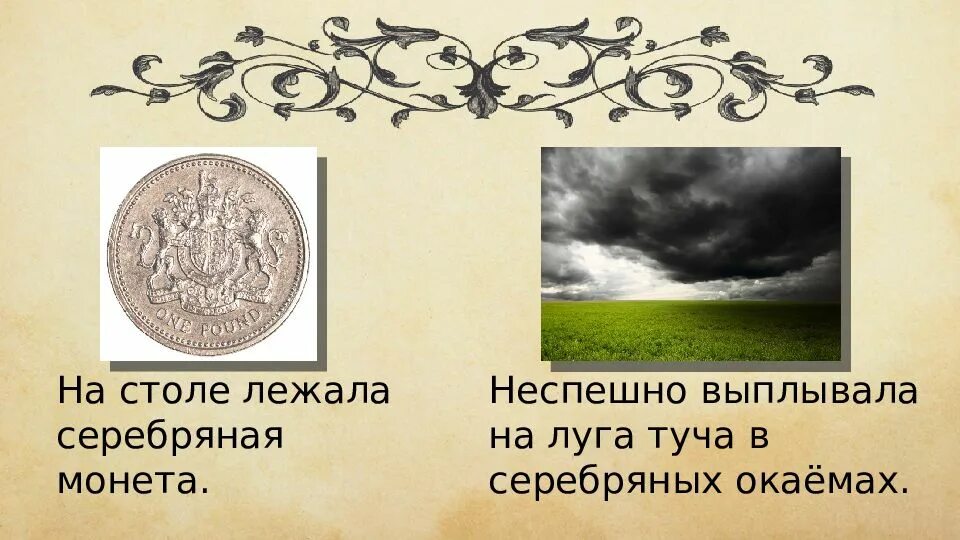 ONE POUND

На столе лежала серебряная монета.

Неспешно выплывала на луга туча в серебряных окаёмах.